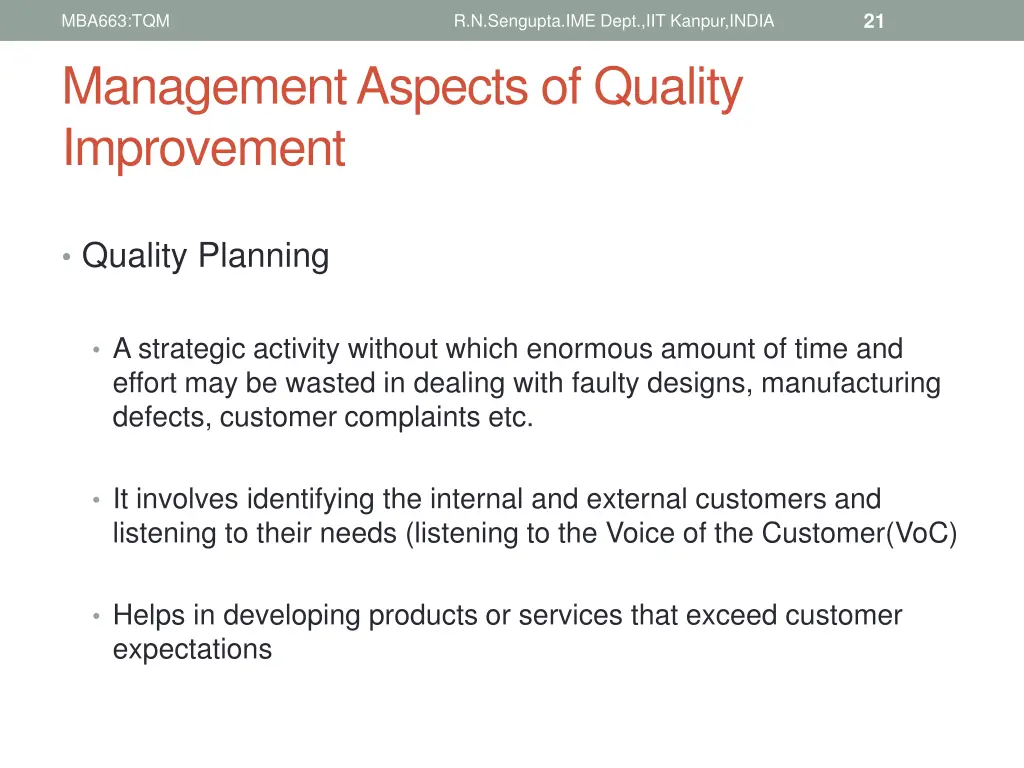 MBA663:TQM R.N.Sengupta.IME Dept.,IIT Kanpur,INDIA 21

Management Aspects of Quality Improvement

• Quality Planning

• A strategic activity without which enormous amount of time and effort may be wasted in dealing with faulty designs, manufacturing defects, customer complaints etc.

• It involves identifying the internal and external customers and listening to their needs (listening to the Voice of the Customer(VoC)

• Helps in developing products or services that exceed customer expectations